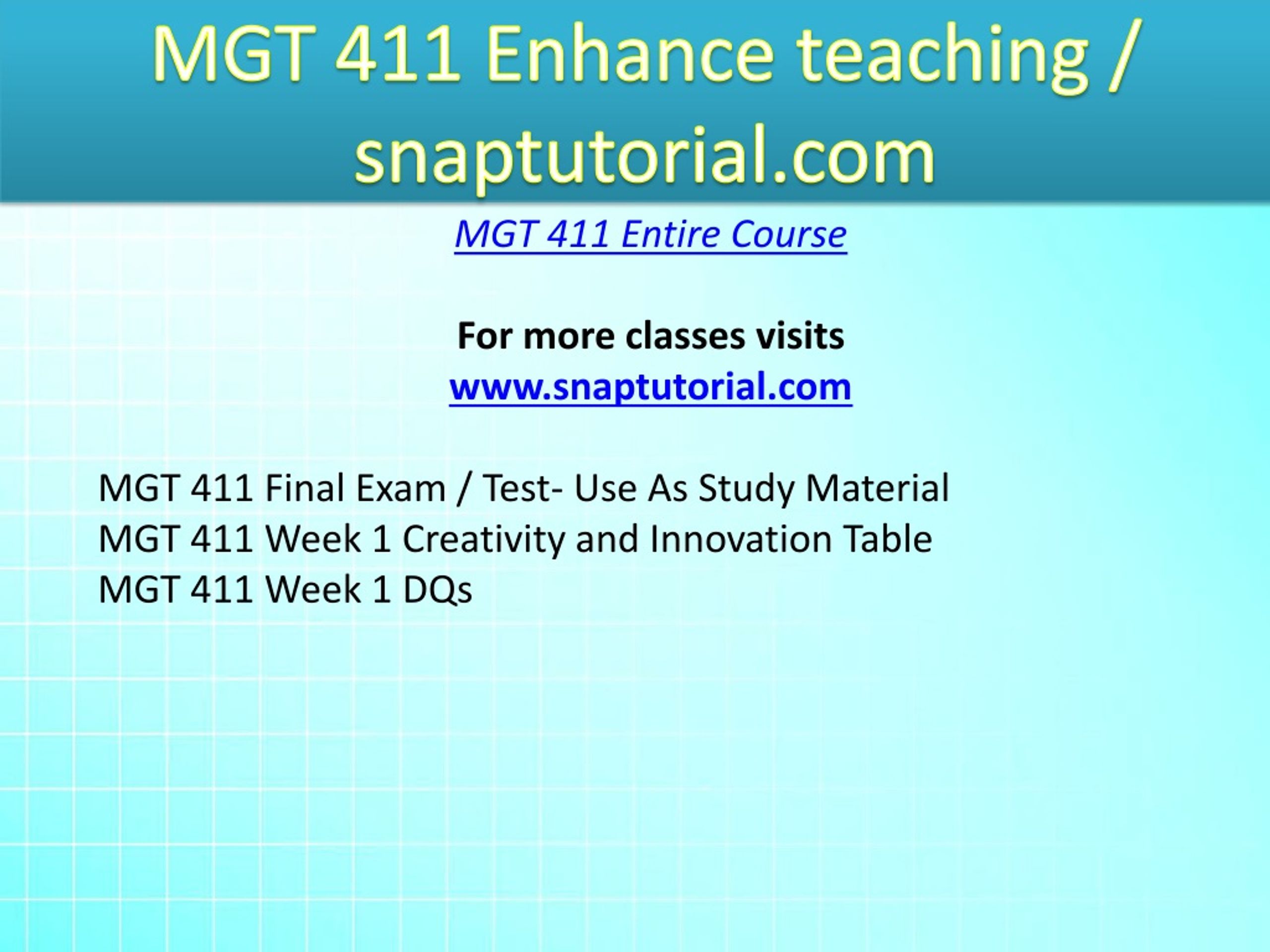 MGT 411 Enhance teaching / snaptutorial.com

MGT 411 Entire Course

For more classes visits
www.snaptutorial.com

MGT 411 Final Exam / Test- Use As Study Material
MGT 411 Week 1 Creativity and Innovation Table
MGT 411 Week 1 DQs